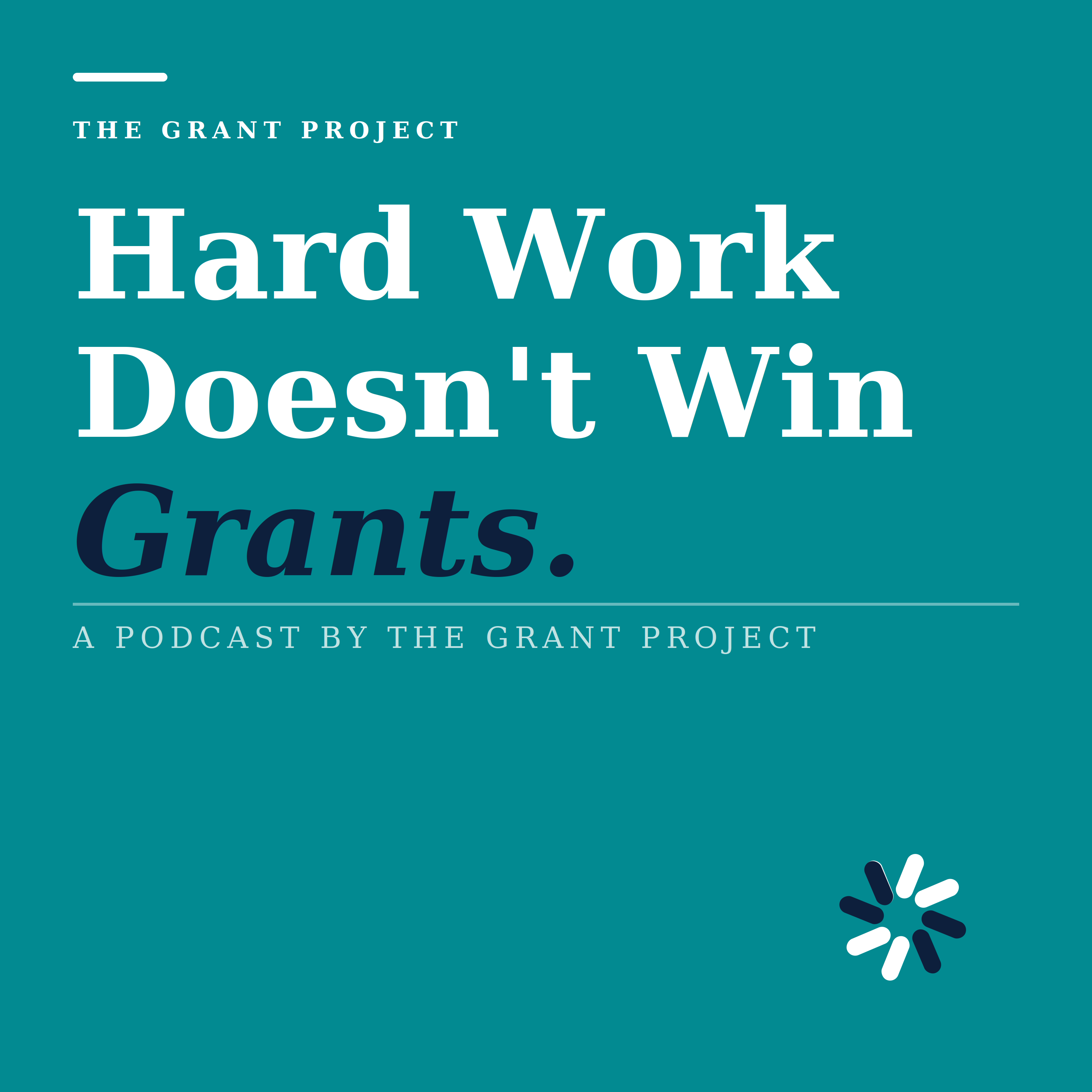 THE GRANT PROJECT

Hard Work Doesn't Win Grants.

A PODCAST BY THE GRANT PROJECT